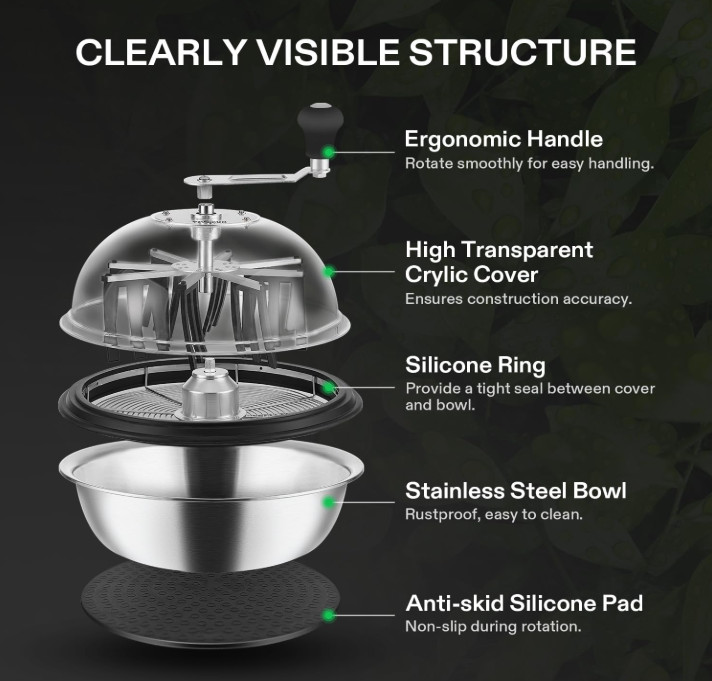 CLEARLY VISIBLE STRUCTURE

Ergonomic Handle
Rotate smoothly for easy handling.

High Transparent Crylic Cover
Ensures construction accuracy.

Silicone Ring
Provide a tight seal between cover and bowl.

Stainless Steel Bowl
Rustproof, easy to clean.

Anti-skid Silicone Pad
Non-slip during rotation.